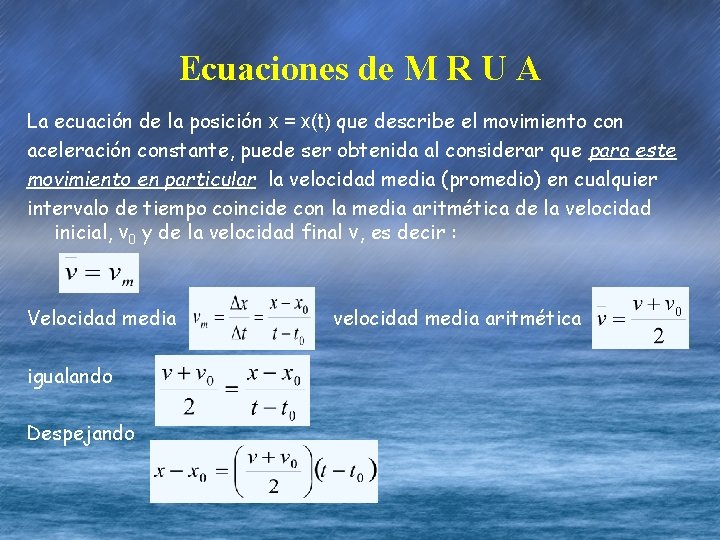 Ecuaciones de M R U A

La ecuación de la posición x = x(t) que describe el movimiento con aceleración constante, puede ser obtenida al considerar que para este movimiento en particular la velocidad media (promedio) en cualquier intervalo de tiempo coincide con la media aritmética de la velocidad inicial, $v_0$ y de la velocidad final v, es decir :

$\bar{v} = v_m$

Velocidad media $v_m = \frac{\Delta x}{\Delta t} = \frac{x - x_0}{t - t_0}$ velocidad media aritmética $\bar{v} = \frac{v + v_0}{2}$

igualando $\frac{v + v_0}{2} = \frac{x - x_0}{t - t_0}$

Despejando $x - x_0 = \left(\frac{v + v_0}{2}\right)(t - t_0)$